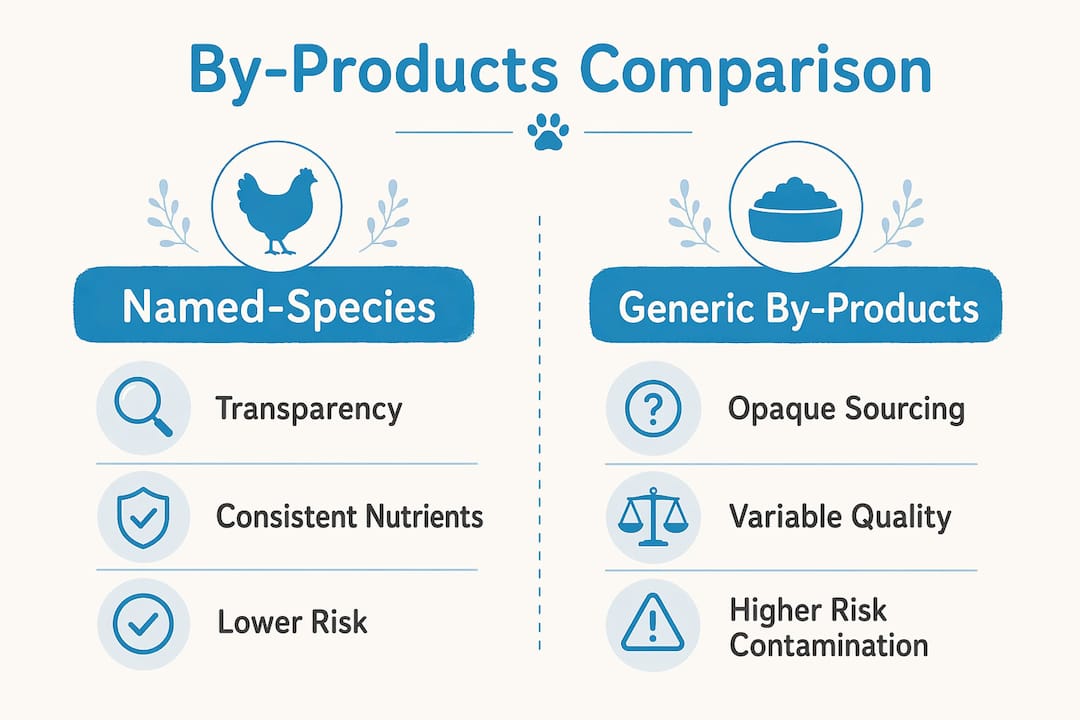 By-Products Comparison

Named-Species

Transparency

Consistent Nutrients

Lower Risk

Generic By-Products

Opaque Sourcing

Variable Quality

Higher Risk Contamination